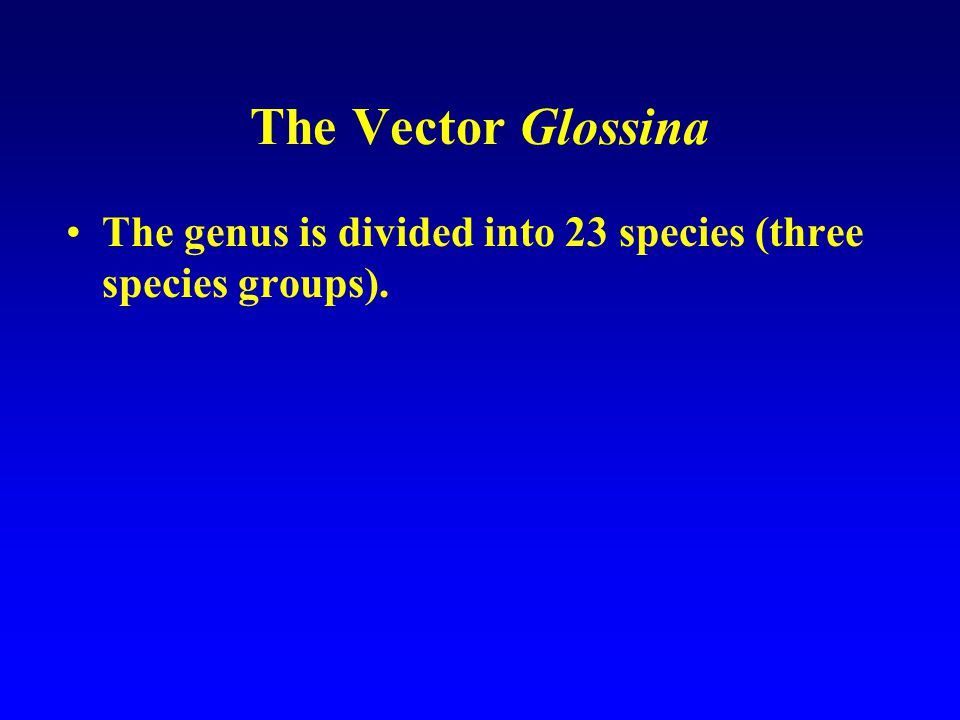 The Vector Glossina

• The genus is divided into 23 species (three species groups).